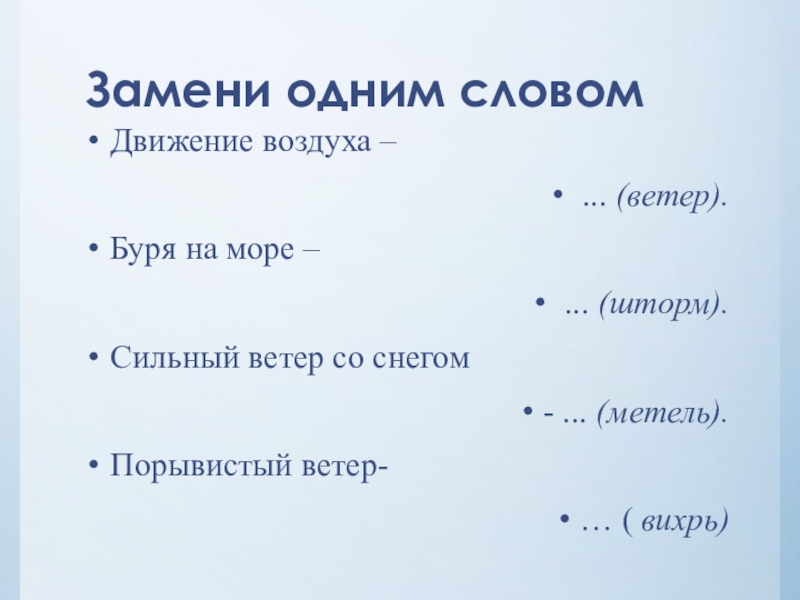 Замени одним словом

• Движение воздуха –

• ... (ветер).

• Буря на море –

• ... (шторм).

• Сильный ветер со снегом

• - ... (метель).

• Порывистый ветер-

• … ( вихрь)